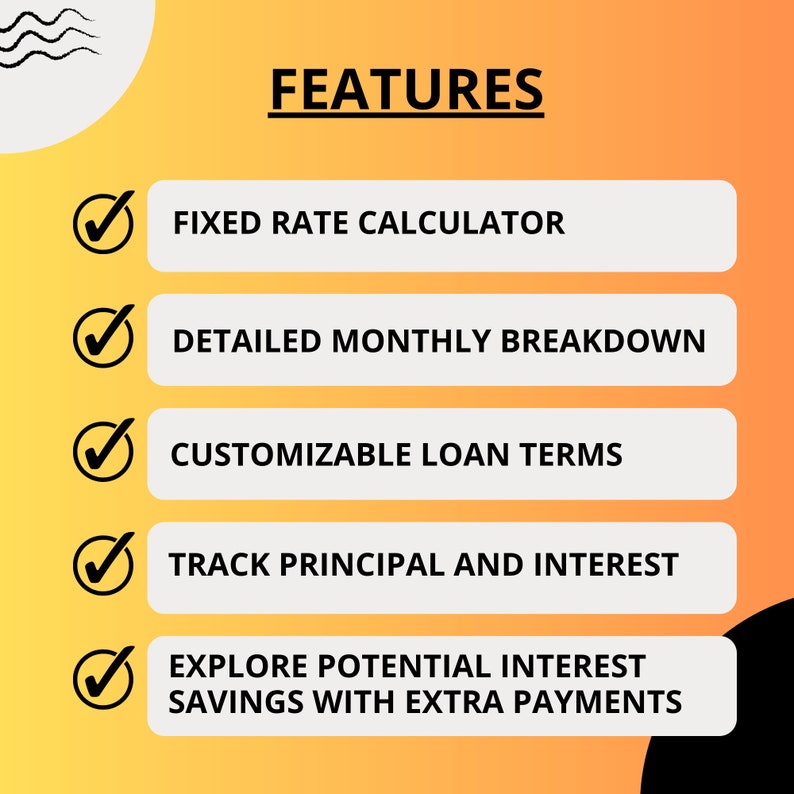 FEATURES

FIXED RATE CALCULATOR

DETAILED MONTHLY BREAKDOWN

CUSTOMIZABLE LOAN TERMS

TRACK PRINCIPAL AND INTEREST

EXPLORE POTENTIAL INTEREST SAVINGS WITH EXTRA PAYMENTS